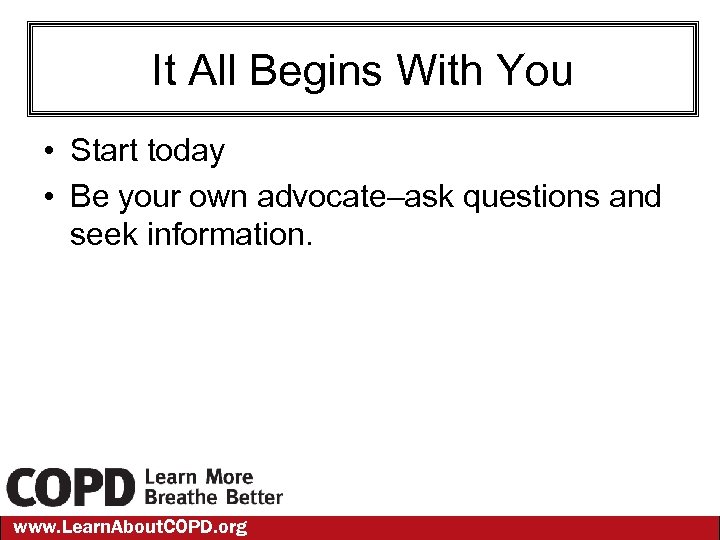 It All Begins With You

• Start today
• Be your own advocate–ask questions and seek information.

COPD Learn More Breathe Better

www.LearnAboutCOPD.org